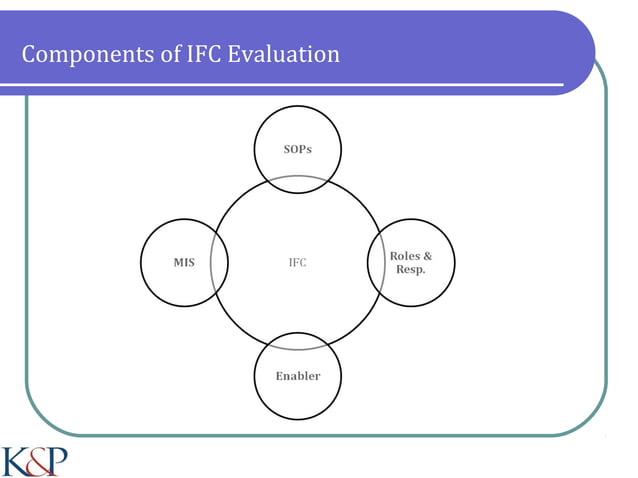 Components of IFC Evaluation

SOPs

MIS

IFC

Roles & Resp.

Enabler

K&P